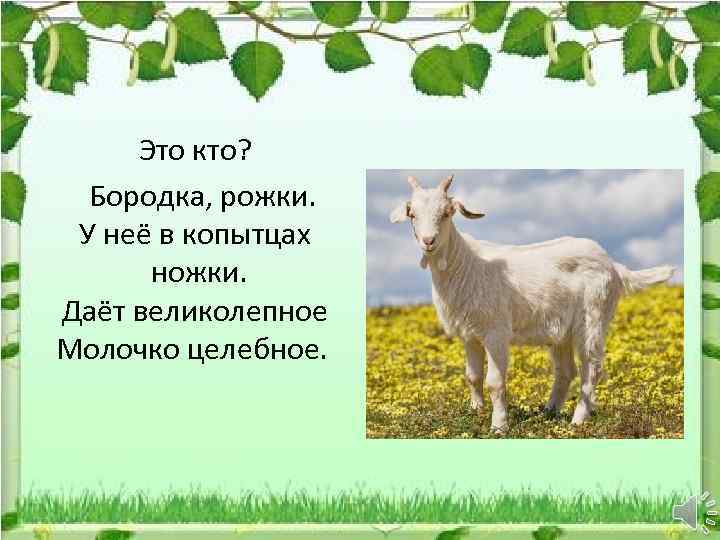 Это кто?

Бородка, рожки.
У неё в копытцах
ножки.
Даёт великолепное
Молочко целебное.